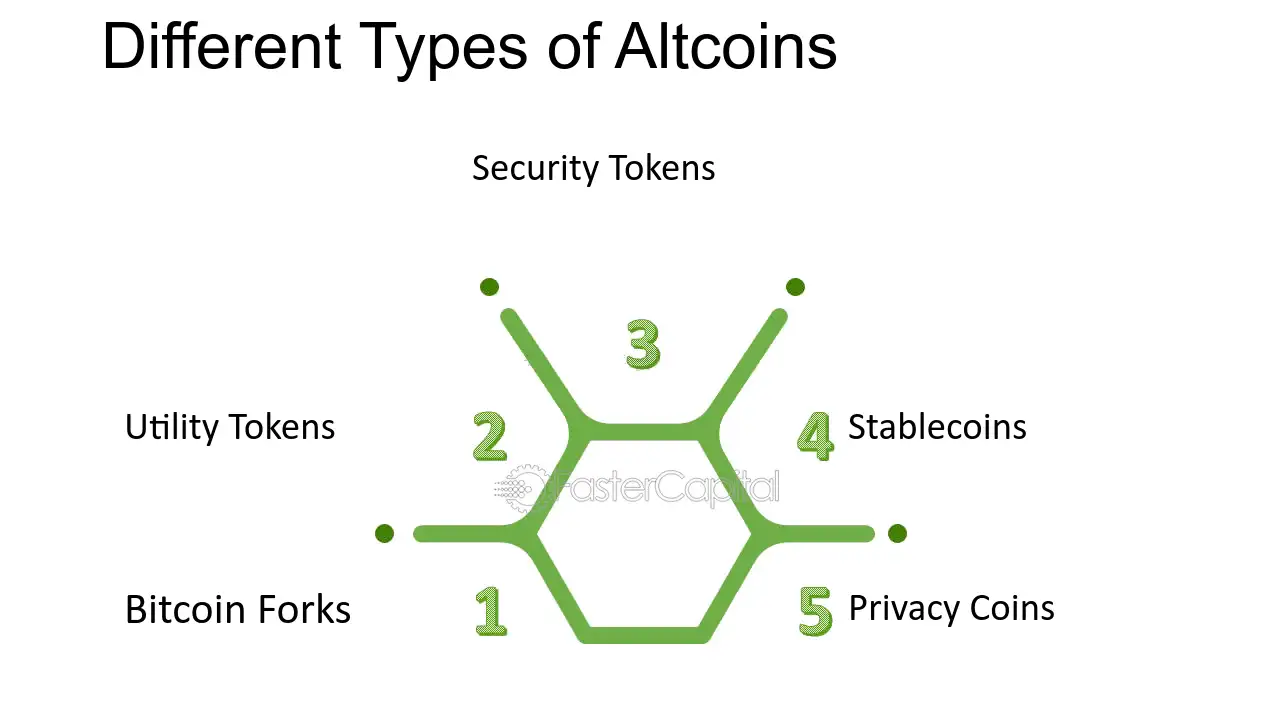 Different Types of Altcoins

Security Tokens

3

Utility Tokens

2

4

Stablecoins

Bitcoin Forks

1

5

Privacy Coins

FasterCapital